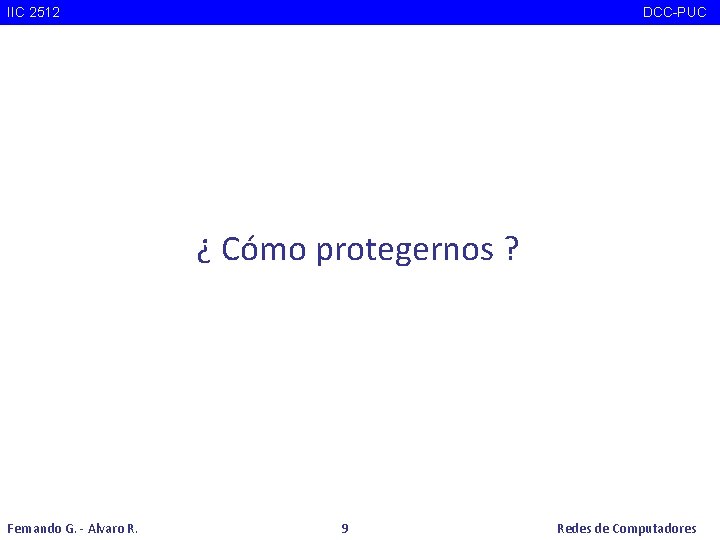 IIC 2512

DCC-PUC

¿ Cómo protegernos ?

Fernando G. - Alvaro R.

9

Redes de Computadores